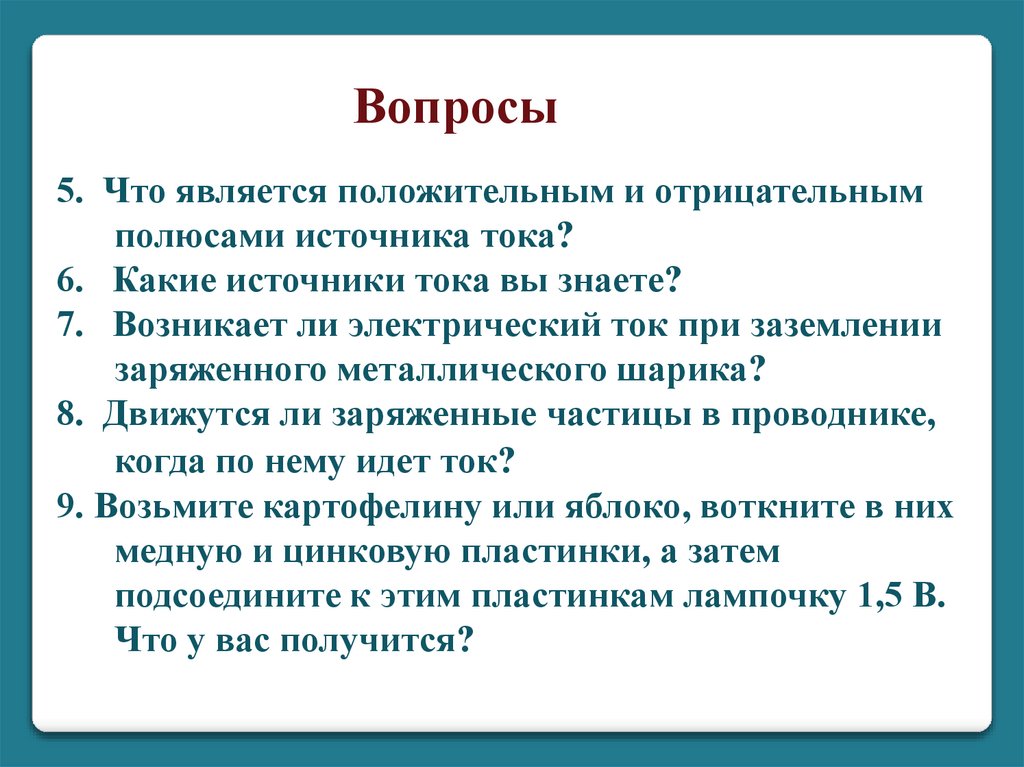 Вопросы

5. Что является положительным и отрицательным полюсами источника тока?

6. Какие источники тока вы знаете?

7. Возникает ли электрический ток при заземлении заряженного металлического шарика?

8. Движутся ли заряженные частицы в проводнике, когда по нему идет ток?

9. Возьмите картофелину или яблоко, воткните в них медную и цинковую пластинки, а затем подсоедините к этим пластинкам лампочку 1,5 В. Что у вас получится?